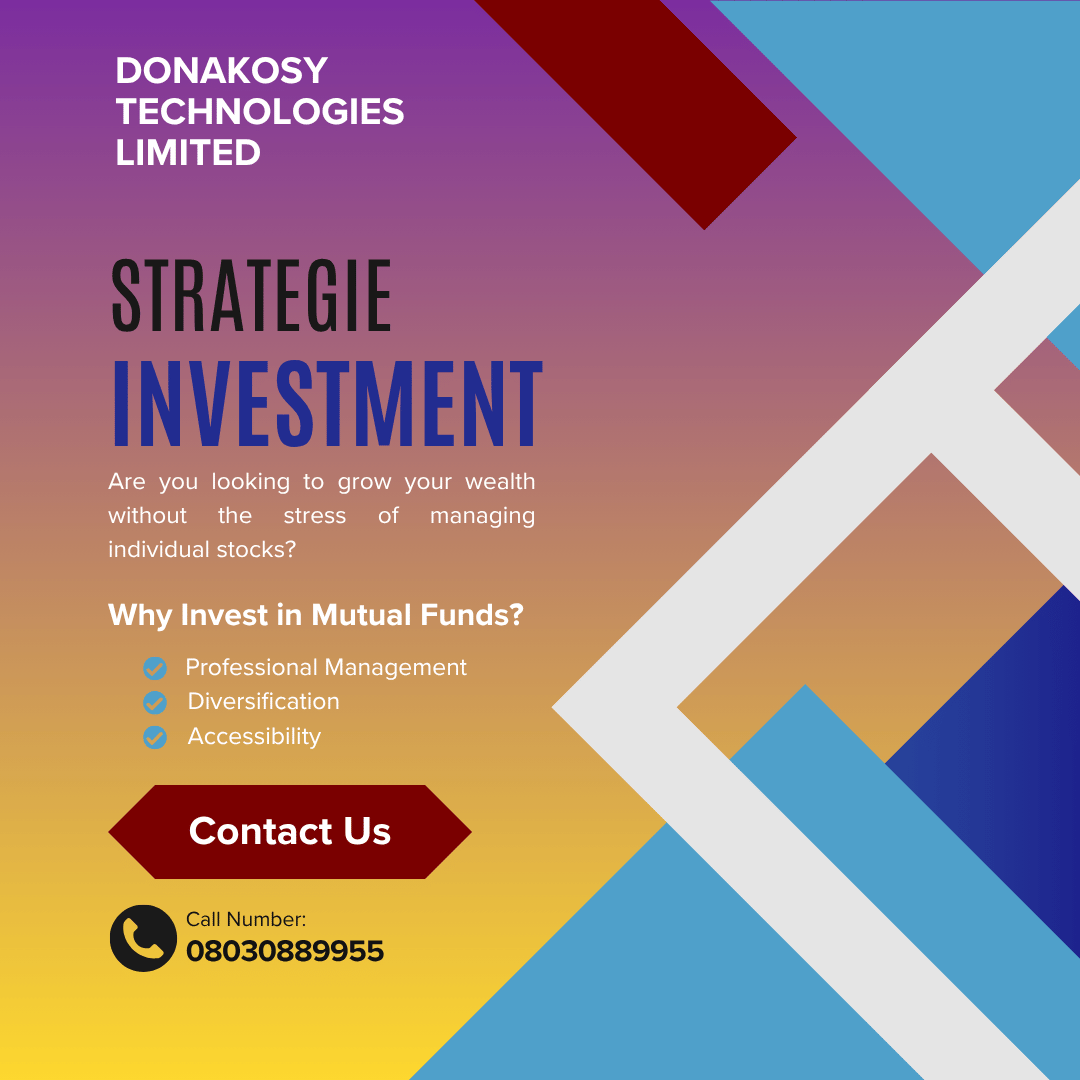 DONAKOSY TECHNOLOGIES LIMITED

STRATEGIE
INVESTMENT

Are you looking to grow your wealth without the stress of managing individual stocks?

Why Invest in Mutual Funds?

Professional Management
Diversification
Accessibility

Contact Us

Call Number:
08030889955